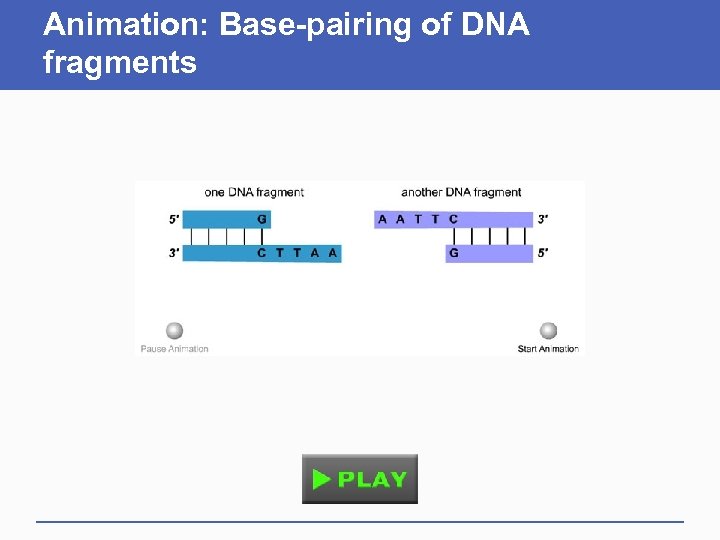 Animation: Base-pairing of DNA fragments

one DNA fragment

5' G

3' C T T A A

another DNA fragment

A A T T C 3'

G 5'

Pause Animation

Start Animation

PLAY